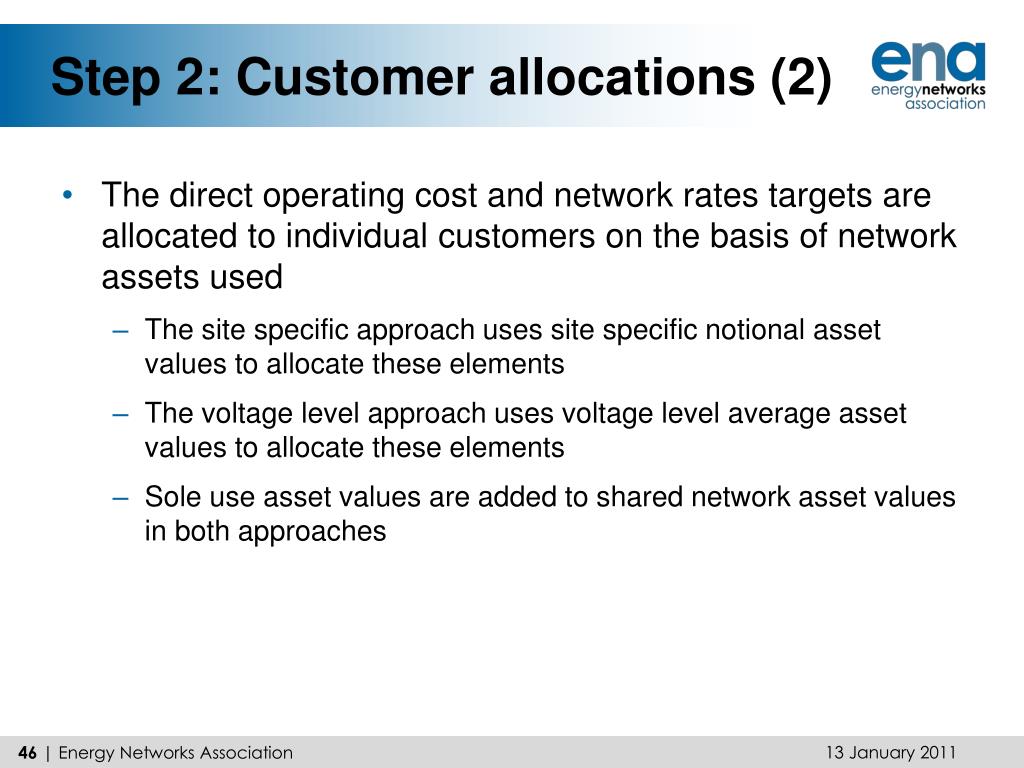 Step 2: Customer allocations (2)

ena
energynetworks
association

• The direct operating cost and network rates targets are allocated to individual customers on the basis of network assets used

– The site specific approach uses site specific notional asset values to allocate these elements

– The voltage level approach uses voltage level average asset values to allocate these elements

– Sole use asset values are added to shared network asset values in both approaches

46 | Energy Networks Association

13 January 2011